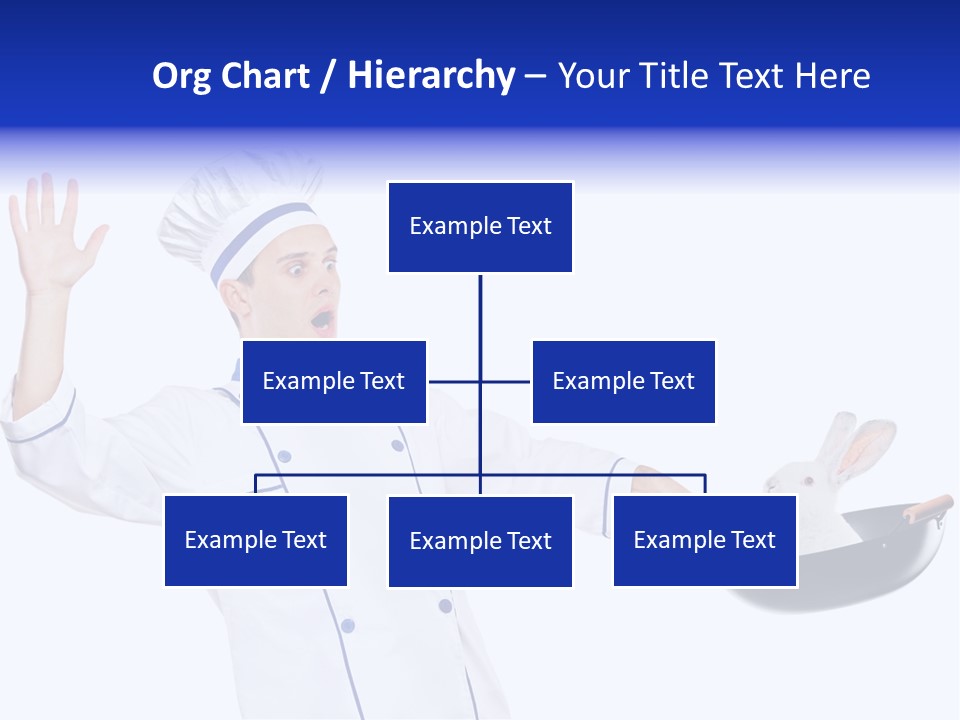 Org Chart / Hierarchy – Your Title Text Here

Example Text

Example Text

Example Text

Example Text

Example Text

Example Text